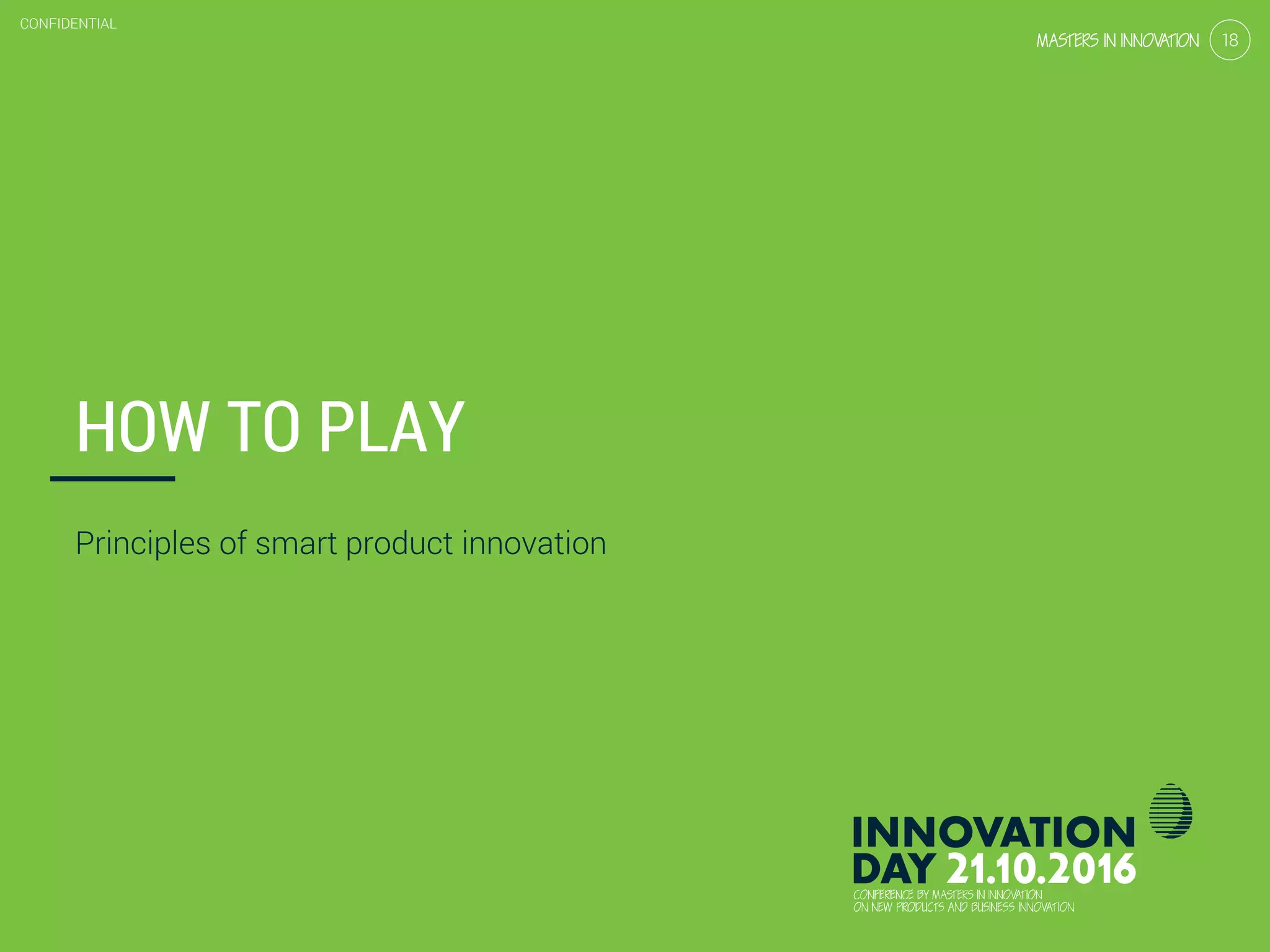 CONFIDENTIAL

MASTERS IN INNOVATION 18

HOW TO PLAY

Principles of smart product innovation

INNOVATION DAY 21.10.2016
CONFERENCE BY MASTERS IN INNOVATION
ON NEW PRODUCTS AND BUSINESS INNOVATION